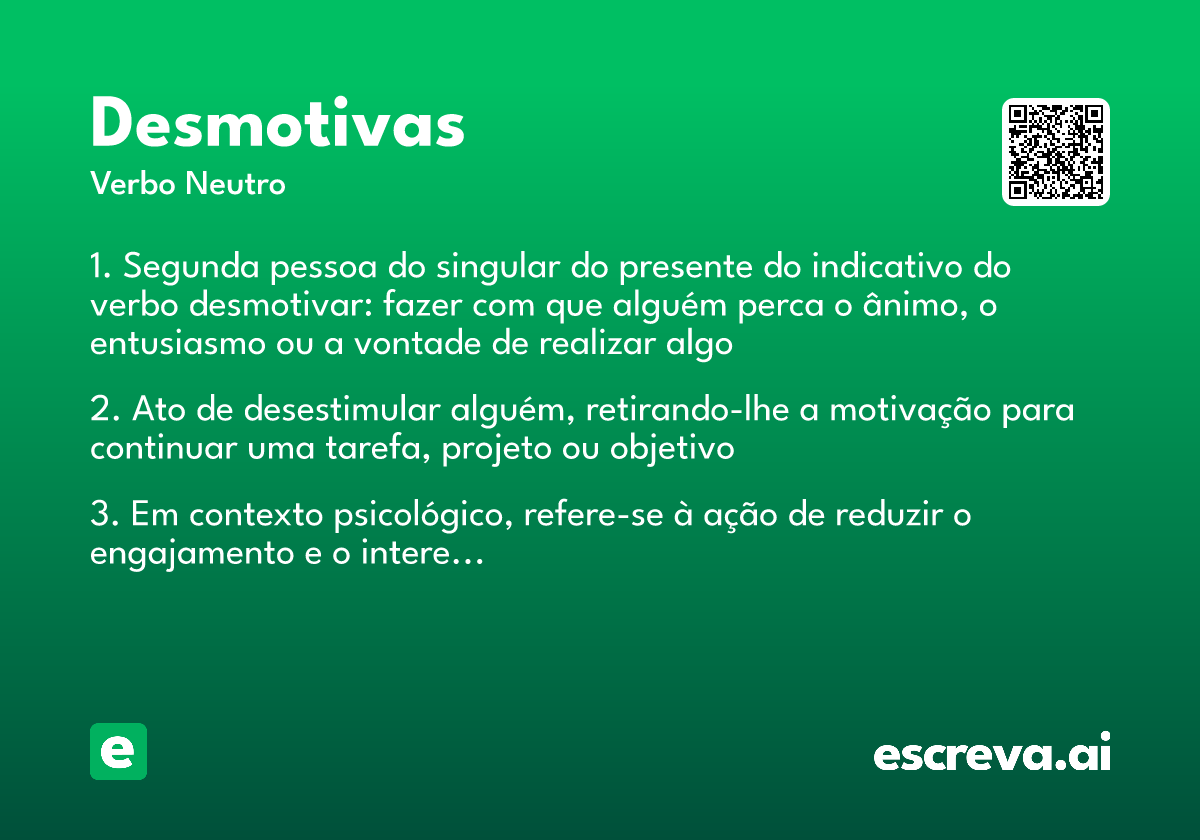 Desmotivas
Verbo Neutro

1. Segunda pessoa do singular do presente do indicativo do verbo desmotivar: fazer com que alguém perca o ânimo, o entusiasmo ou a vontade de realizar algo

2. Ato de desestimular alguém, retirando-lhe a motivação para continuar uma tarefa, projeto ou objetivo

3. Em contexto psicológico, refere-se à ação de reduzir o engajamento e o intere...

e

escreva.ai